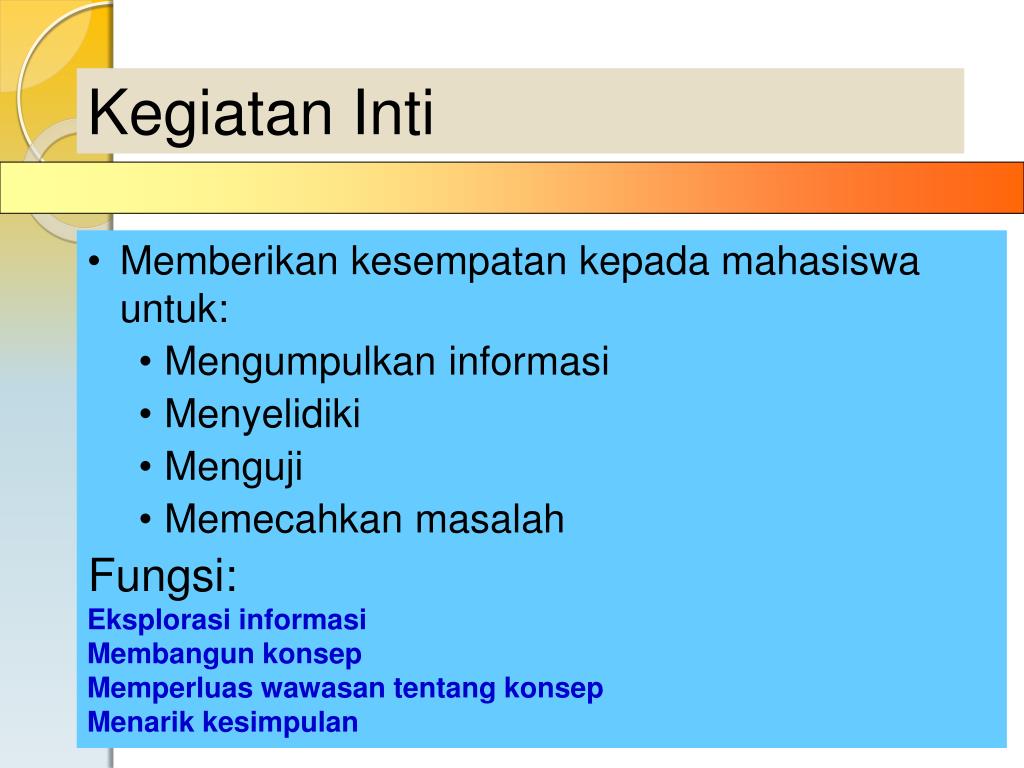 Kegiatan Inti

• Memberikan kesempatan kepada mahasiswa untuk:
  • Mengumpulkan informasi
  • Menyelidiki
  • Menguji
  • Memecahkan masalah

Fungsi:
Eksplorasi informasi
Membangun konsep
Memperluas wawasan tentang konsep
Menarik kesimpulan